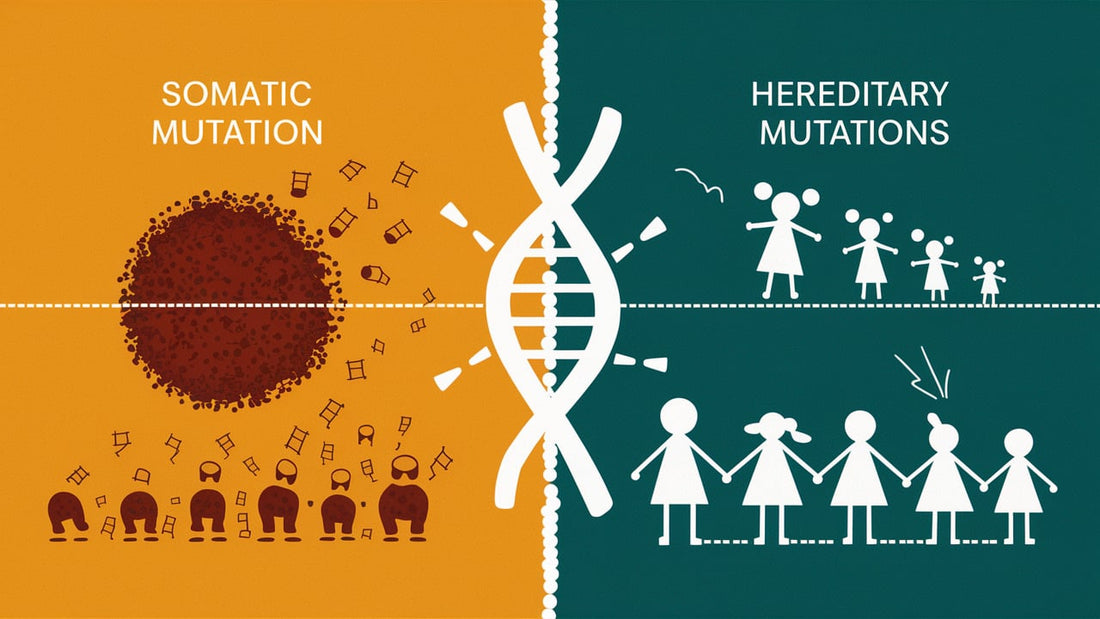 SOMATIC MUTATION

HEREDITARY MUTATIONS